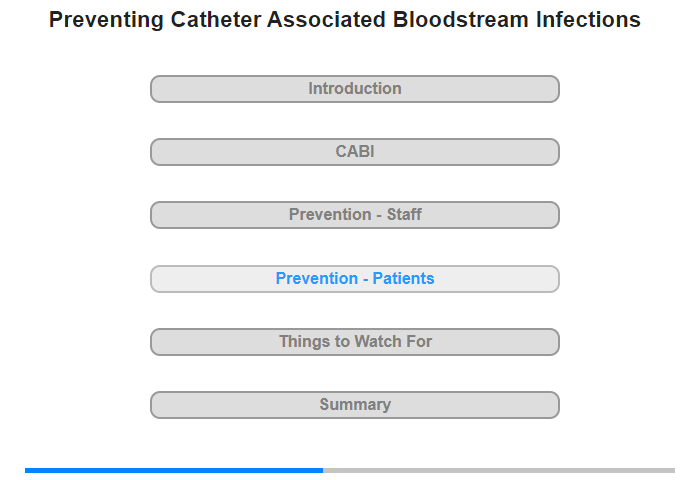 Preventing Catheter Associated Bloodstream Infections

Introduction

CABI

Prevention - Staff

Prevention - Patients

Things to Watch For

Summary